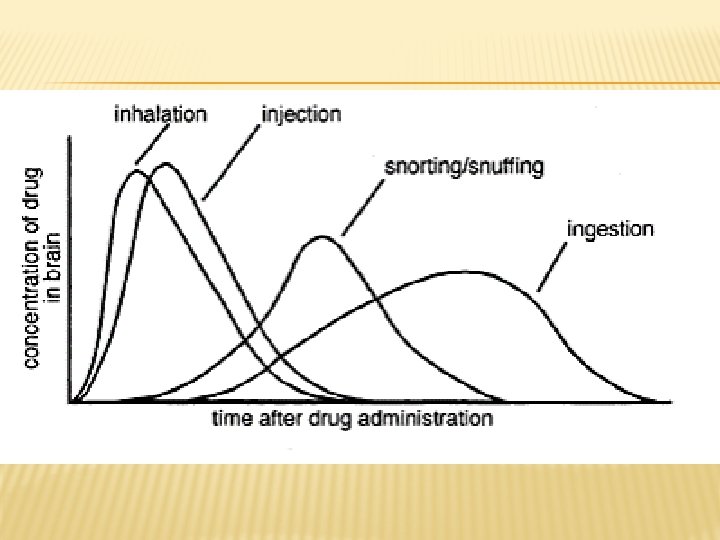 inhalation
injection
snorting/snuffing
ingestion
concentration of drug in brain
time after drug administration